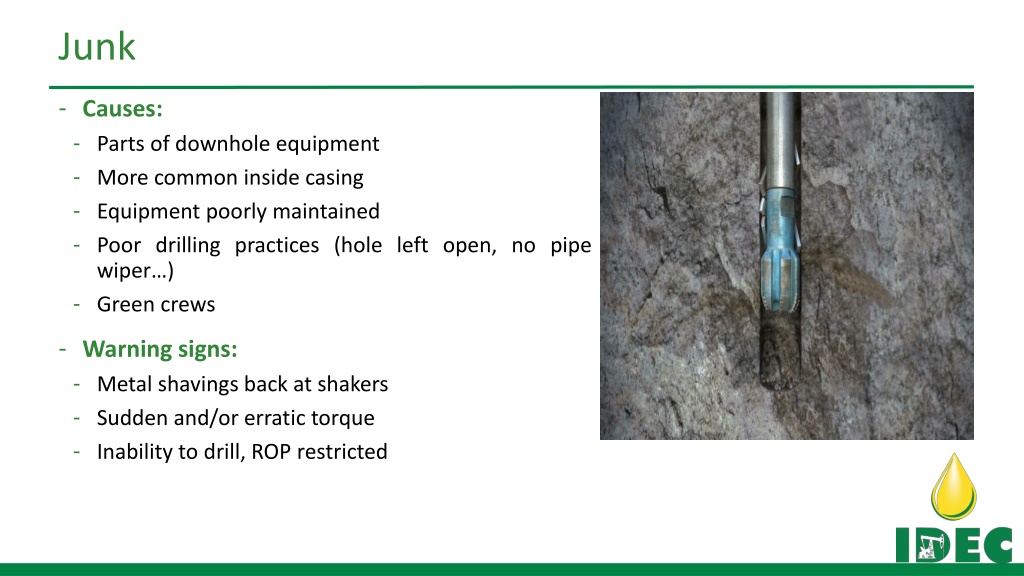 Junk

- Causes:
  - Parts of downhole equipment
  - More common inside casing
  - Equipment poorly maintained
  - Poor drilling practices (hole left open, no pipe wiper…)
  - Green crews

- Warning signs:
  - Metal shavings back at shakers
  - Sudden and/or erratic torque
  - Inability to drill, ROP restricted

IDEC